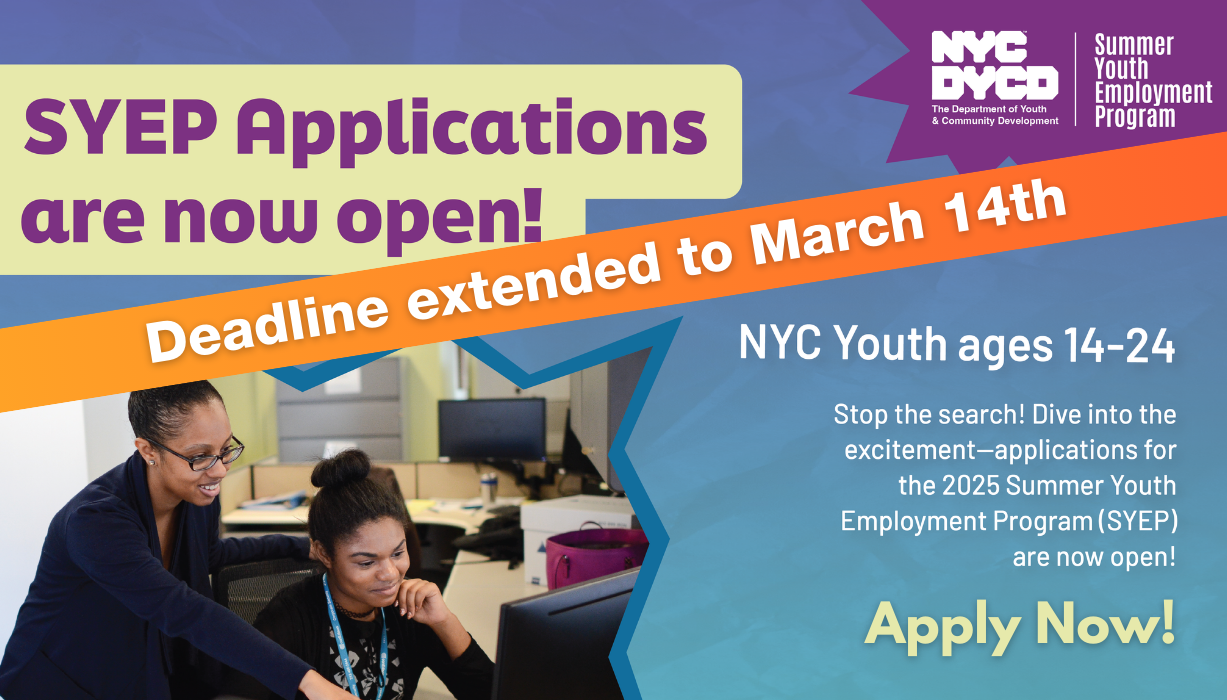 SYEP Applications are now open!

NYC DYCD
The Department of Youth & Community Development

Summer Youth Employment Program

Deadline extended to March 14th

NYC Youth ages 14-24

Stop the search! Dive into the excitement—applications for the 2025 Summer Youth Employment Program (SYEP) are now open!

Apply Now!